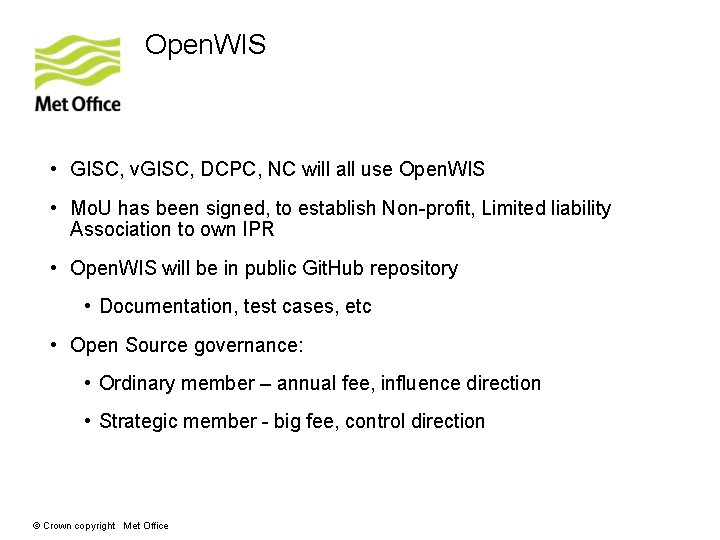 Met Office

OpenWIS

• GISC, vGISC, DCPC, NC will all use OpenWIS

• MoU has been signed, to establish Non-profit, Limited liability Association to own IPR

• OpenWIS will be in public GitHub repository

• Documentation, test cases, etc

• Open Source governance:

• Ordinary member – annual fee, influence direction

• Strategic member - big fee, control direction

© Crown copyright Met Office